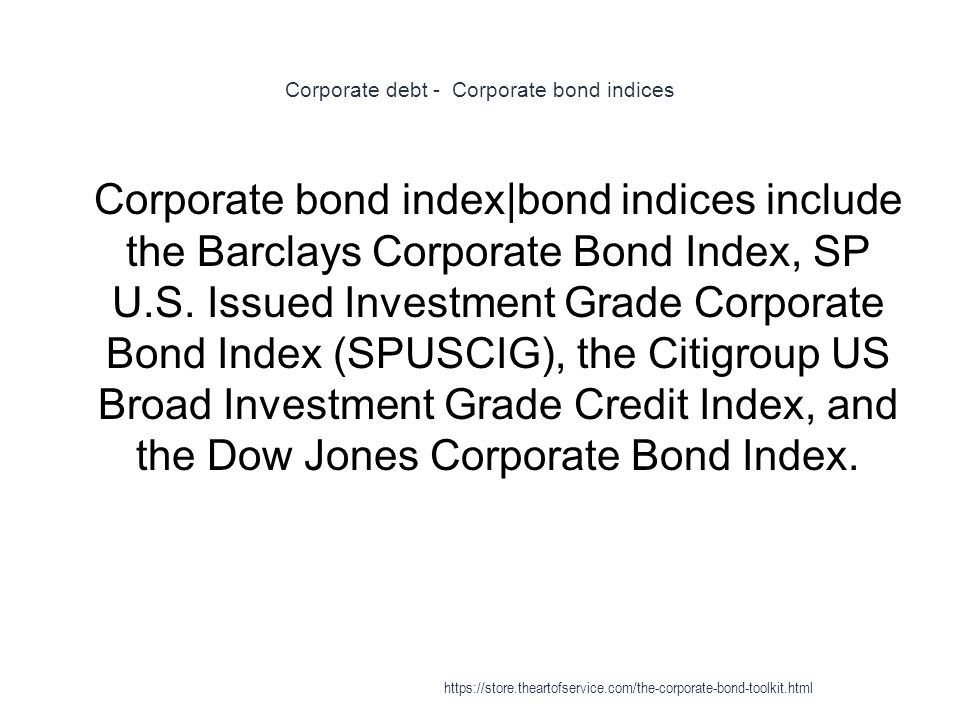 Corporate debt - Corporate bond indices

Corporate bond index|bond indices include the Barclays Corporate Bond Index, SP U.S. Issued Investment Grade Corporate Bond Index (SPUSCIG), the Citigroup US Broad Investment Grade Credit Index, and the Dow Jones Corporate Bond Index.

https://store.theartofservice.com/the-corporate-bond-toolkit.html